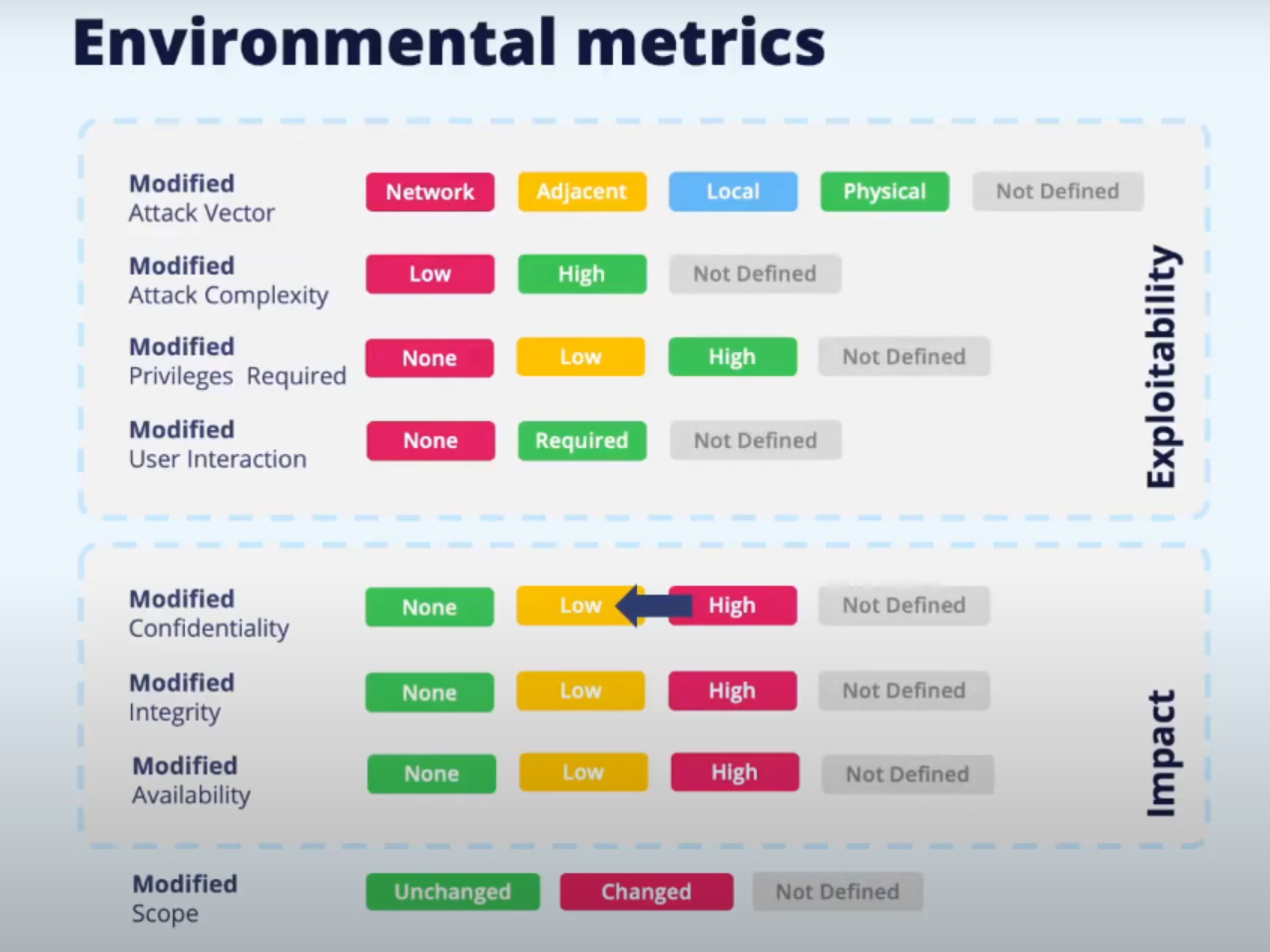 Environmental metrics

Modified
Attack Vector
Network Adjacent Local Physical Not Defined

Modified
Attack Complexity
Low High Not Defined

Modified
Privileges Required
None Low High Not Defined

Modified
User Interaction
None Required Not Defined

Exploitability

Modified
Confidentiality
None Low High Not Defined

Modified
Integrity
None Low High Not Defined

Modified
Availability
None Low High Not Defined

Impact

Modified
Scope
Unchanged Changed Not Defined